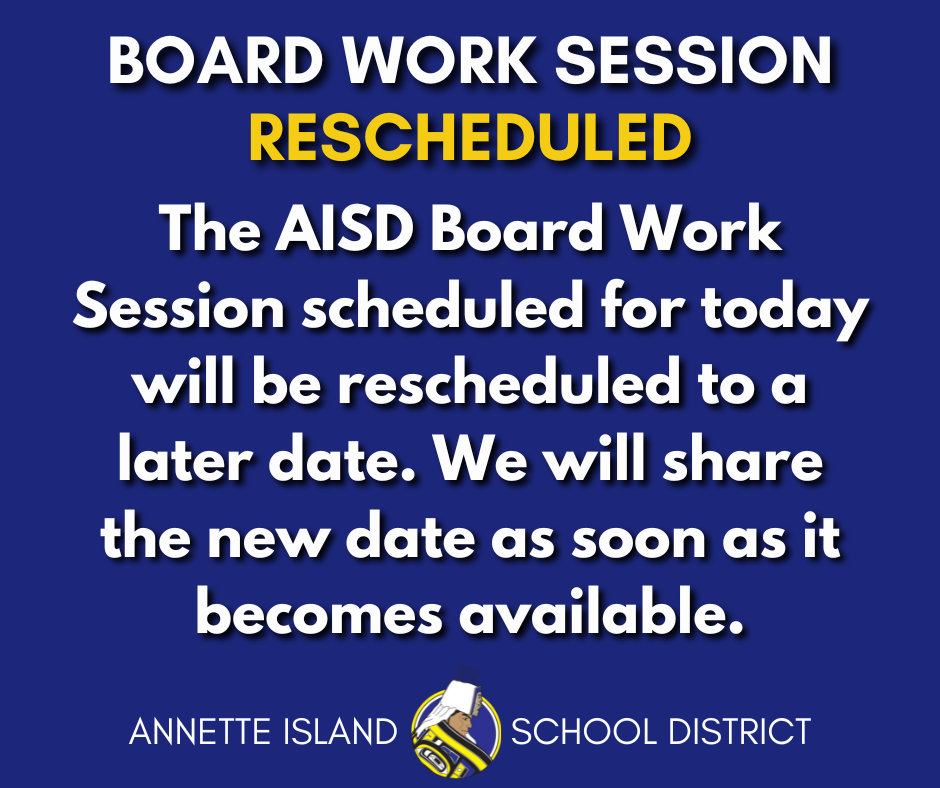 BOARD WORK SESSION
RESCHEDULED

The AISD Board Work Session scheduled for today will be rescheduled to a later date. We will share the new date as soon as it becomes available.

ANNETTE ISLAND SCHOOL DISTRICT